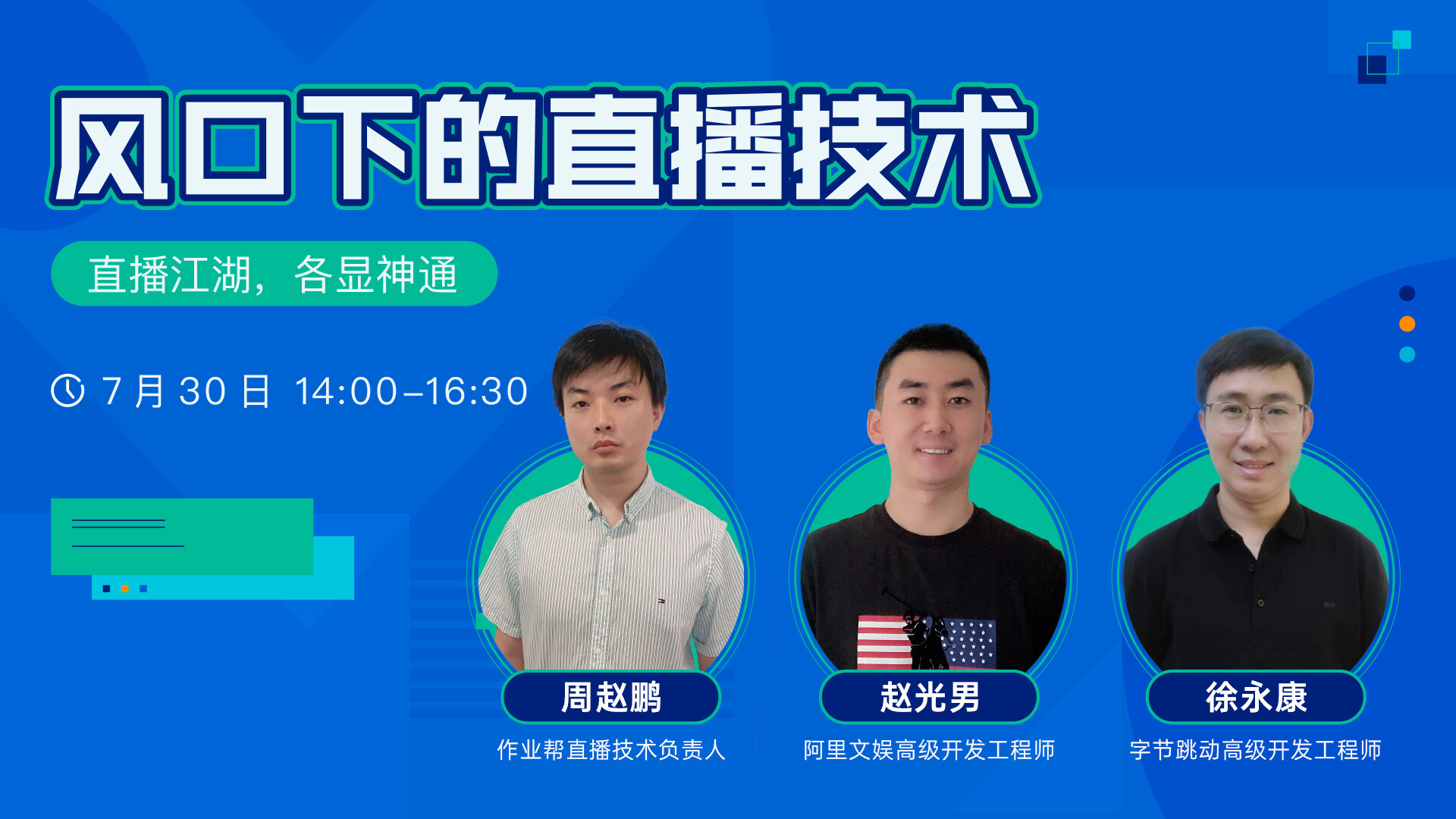 风口下的直播技术

直播江湖，各显神通

7 月 30 日 14:00–16:30

周赵鹏
作业帮直播技术负责人

赵光男
阿里文娱高级开发工程师

徐永康
字节跳动高级开发工程师